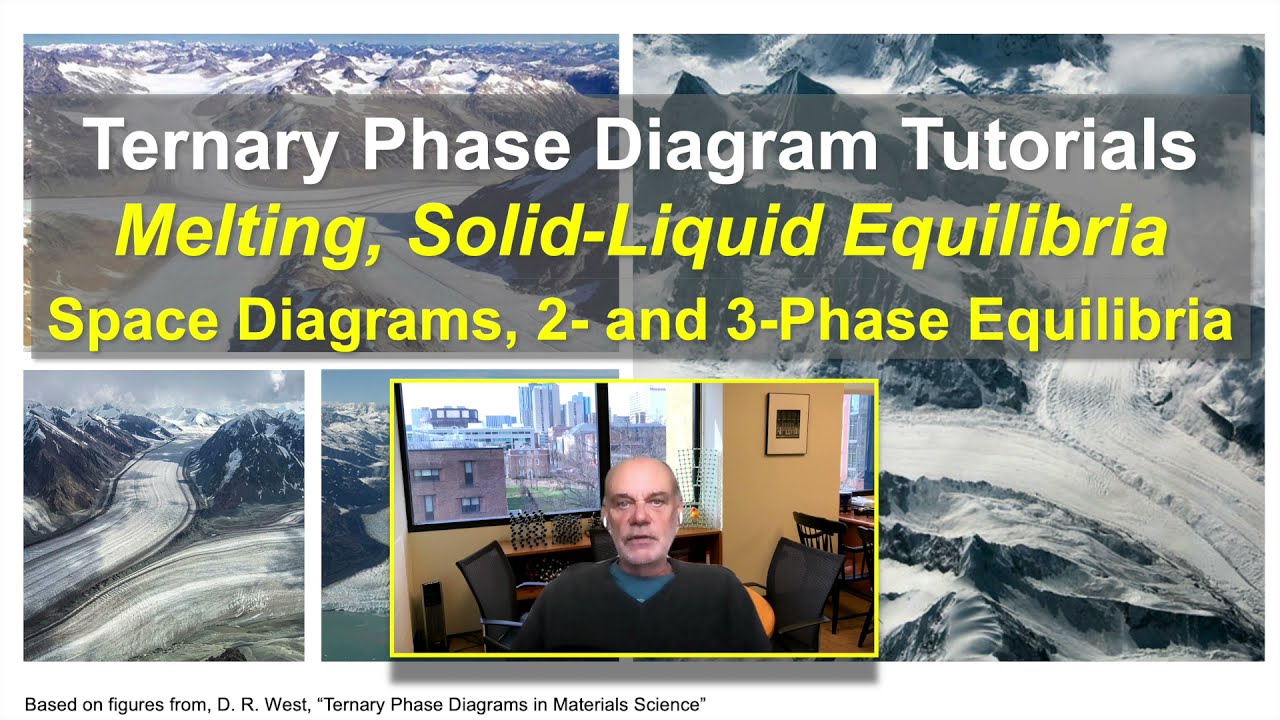 Ternary Phase Diagram Tutorials

Melting, Solid-Liquid Equilibria

Space Diagrams, 2- and 3-Phase Equilibria

Based on figures from, D. R. West, “Ternary Phase Diagrams in Materials Science”